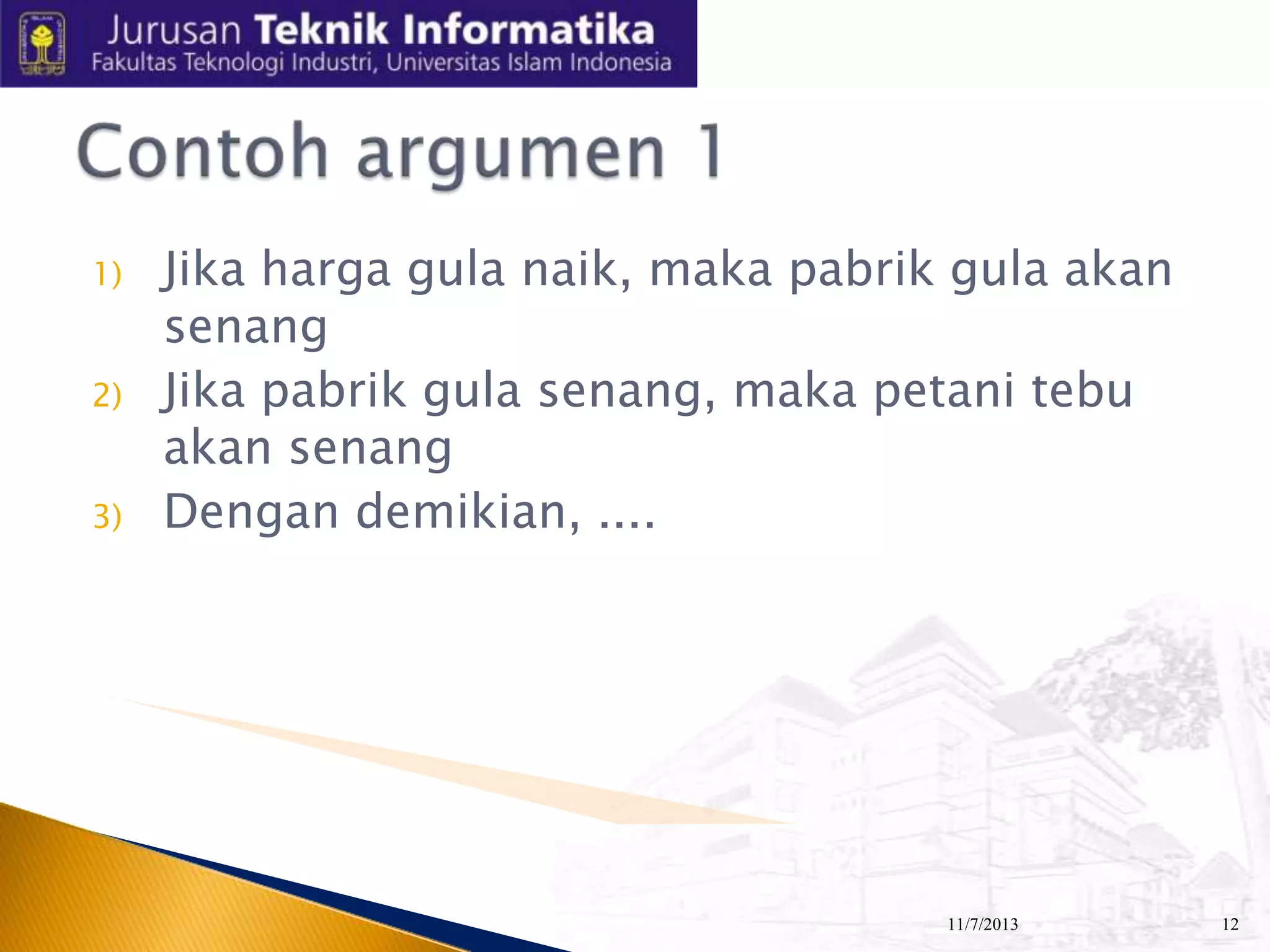 Jurusan Teknik Informatika
Fakultas Teknologi Industri, Universitas Islam Indonesia

Contoh argumen 1

1) Jika harga gula naik, maka pabrik gula akan senang
2) Jika pabrik gula senang, maka petani tebu akan senang
3) Dengan demikian, ....

11/7/2013 12